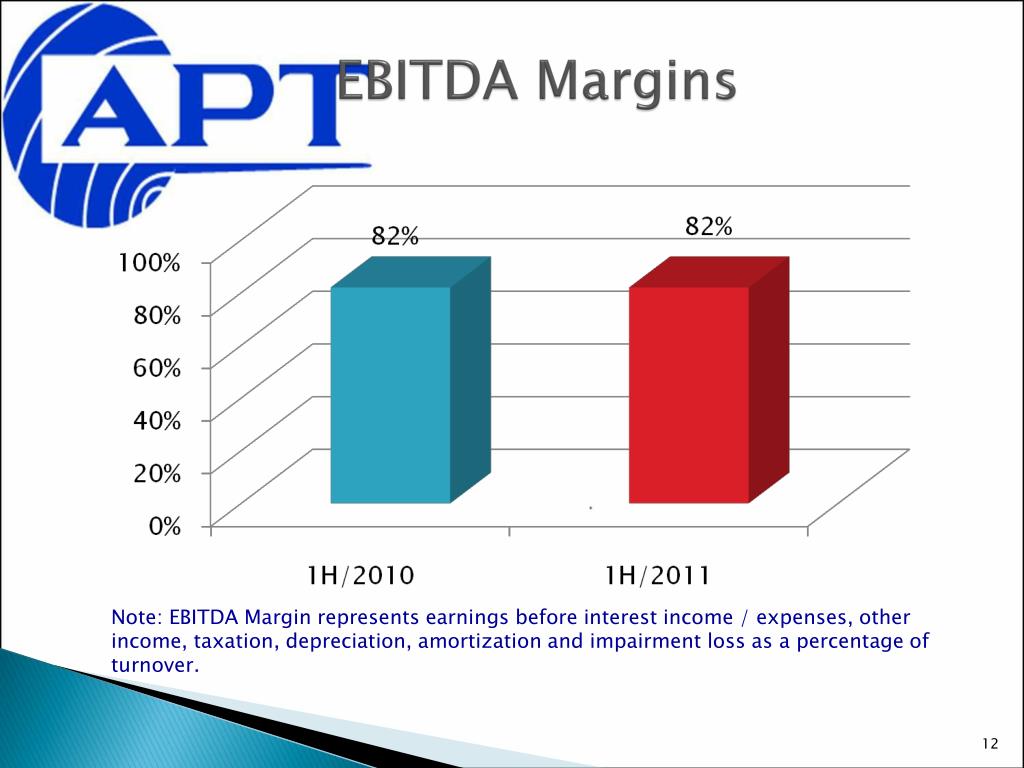 APT

EBITDA Margins

82%

82%

100%

80%

60%

40%

20%

0%

1H/2010

1H/2011

Note: EBITDA Margin represents earnings before interest income / expenses, other income, taxation, depreciation, amortization and impairment loss as a percentage of turnover.

12